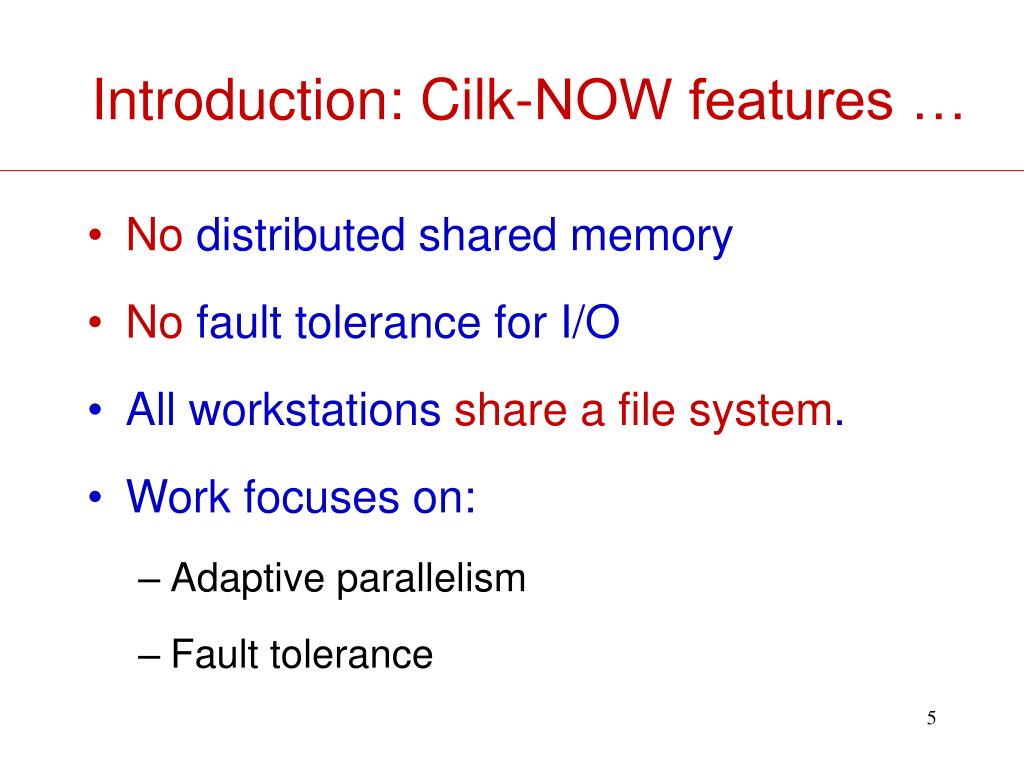 Introduction: Cilk-NOW features …

• No distributed shared memory
• No fault tolerance for I/O
• All workstations share a file system.
• Work focuses on:
  – Adaptive parallelism
  – Fault tolerance

5